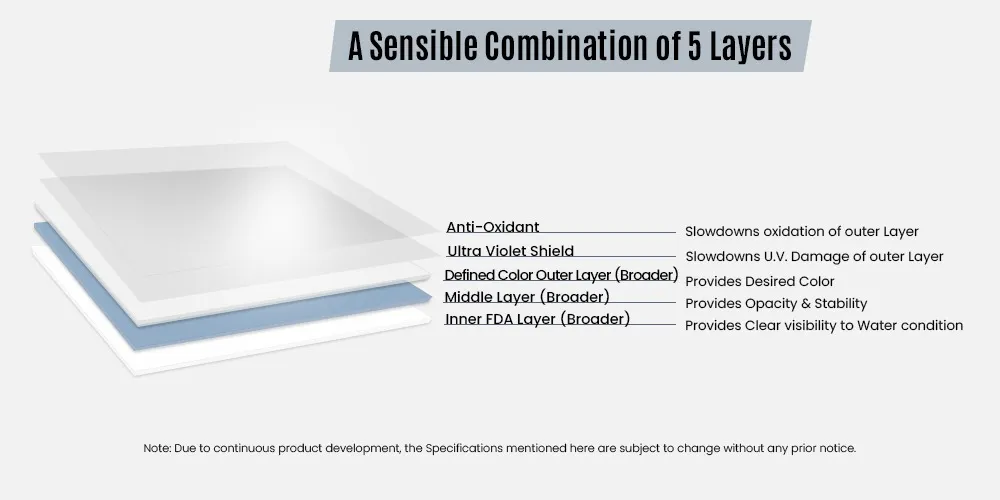 A Sensible Combination of 5 Layers

Anti-Oxidant
Slowdowns oxidation of outer Layer

Ultra Violet Shield
Slowdowns U.V. Damage of outer Layer

Defined Color Outer Layer (Broader)
Provides Desired Color

Middle Layer (Broader)
Provides Opacity & Stability

Inner FDA Layer (Broader)
Provides Clear visibility to Water condition

Note: Due to continuous product development, the Specifications mentioned here are subject to change without any prior notice.